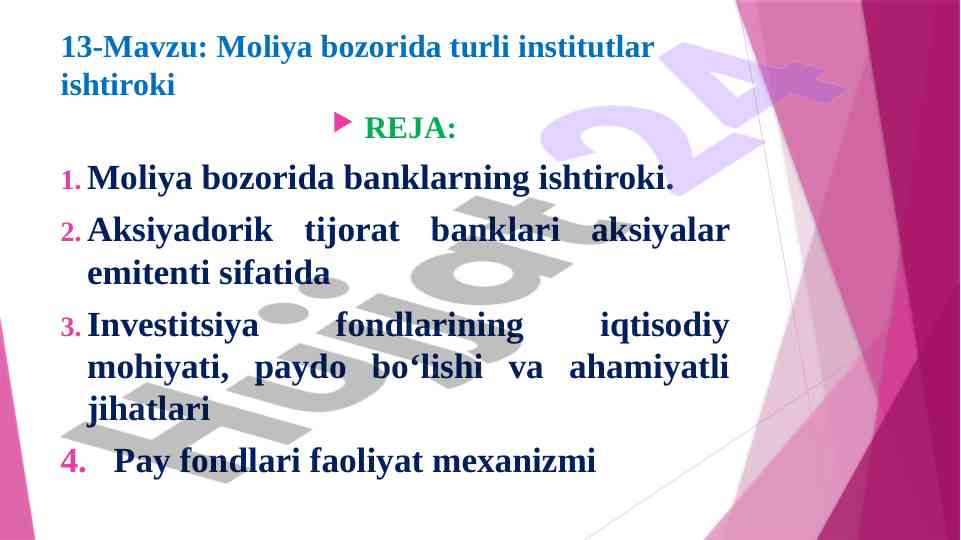 13-Mavzu: Moliya bozorida turli institutlar ishtiroki

REJA:

1. Moliya bozorida banklarning ishtiroki.

2. Aksiyadorik tijorat banklari aksiyalar emitenti sifatida

3. Investitsiya fondlarining iqtisodiy mohiyati, paydo bo‘lishi va ahamiyatli jihatlari

4. Pay fondlari faoliyat mexanizmi

Hujjat24